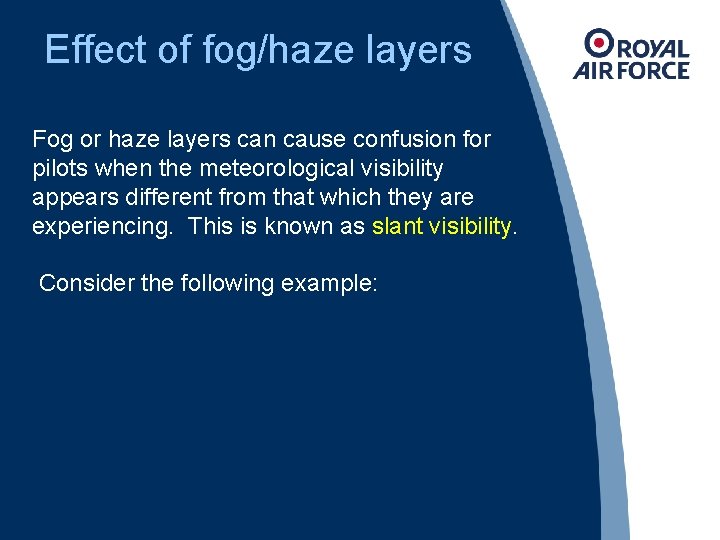 Effect of fog/haze layers

ROYAL AIR FORCE

Fog or haze layers can cause confusion for pilots when the meteorological visibility appears different from that which they are experiencing. This is known as slant visibility.

Consider the following example: